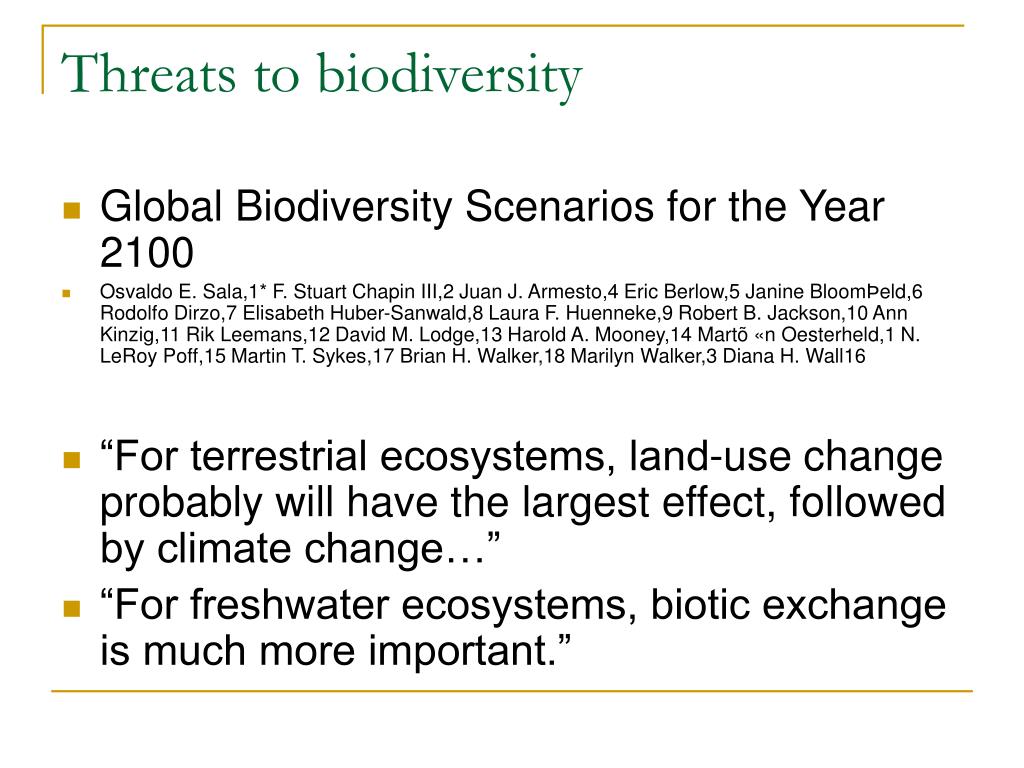 Threats to biodiversity

Global Biodiversity Scenarios for the Year 2100

Osvaldo E. Sala,1* F. Stuart Chapin III,2 Juan J. Armesto,4 Eric Berlow,5 Janine BloomÞeld,6 Rodolfo Dirzo,7 Elisabeth Huber-Sanwald,8 Laura F. Huenneke,9 Robert B. Jackson,10 Ann Kinzig,11 Rik Leemans,12 David M. Lodge,13 Harold A. Mooney,14 Martõ «n Oesterheld,1 N. LeRoy Poff,15 Martin T. Sykes,17 Brian H. Walker,18 Marilyn Walker,3 Diana H. Wall16

“For terrestrial ecosystems, land-use change probably will have the largest effect, followed by climate change…”

“For freshwater ecosystems, biotic exchange is much more important.”